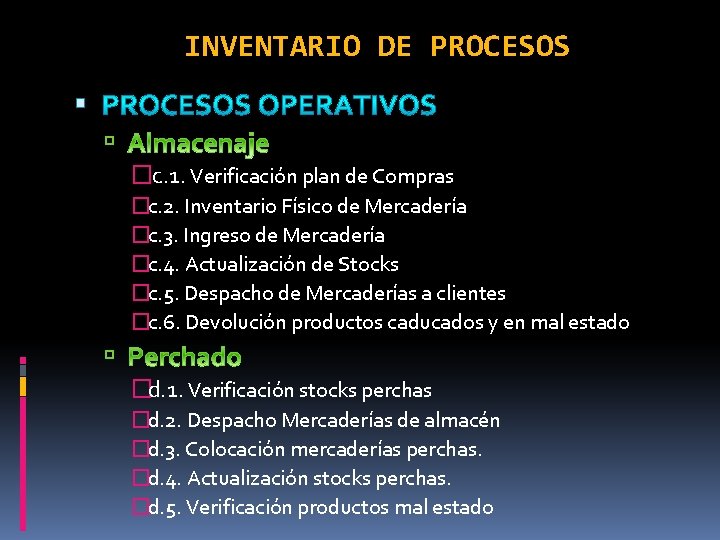 INVENTARIO DE PROCESOS

PROCESOS OPERATIVOS

Almacenaje

c.1. Verificación plan de Compras

c.2. Inventario Físico de Mercadería

c.3. Ingreso de Mercadería

c.4. Actualización de Stocks

c.5. Despacho de Mercaderías a clientes

c.6. Devolución productos caducados y en mal estado

Perchado

d.1. Verificación stocks perchas

d.2. Despacho Mercaderías de almacén

d.3. Colocación mercaderías perchas.

d.4. Actualización stocks perchas.

d.5. Verificación productos mal estado